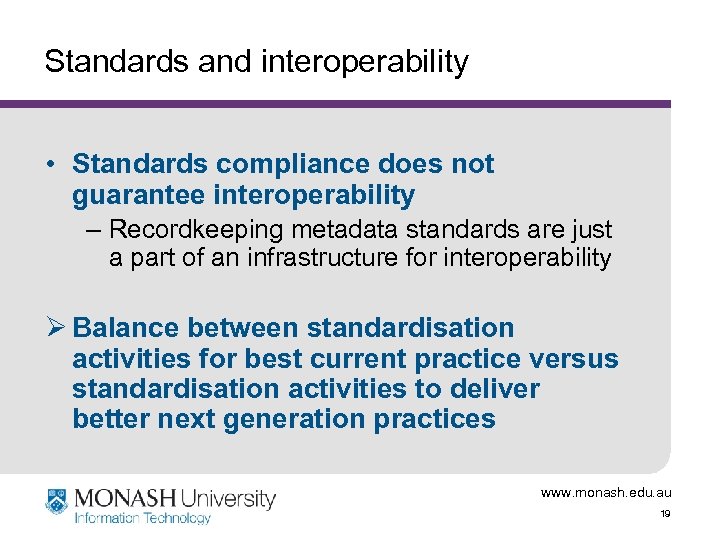 Standards and interoperability

• Standards compliance does not guarantee interoperability

– Recordkeeping metadata standards are just a part of an infrastructure for interoperability

➢ Balance between standardisation activities for best current practice versus standardisation activities to deliver better next generation practices

MONASH University
Information Technology

www.monash.edu.au

19